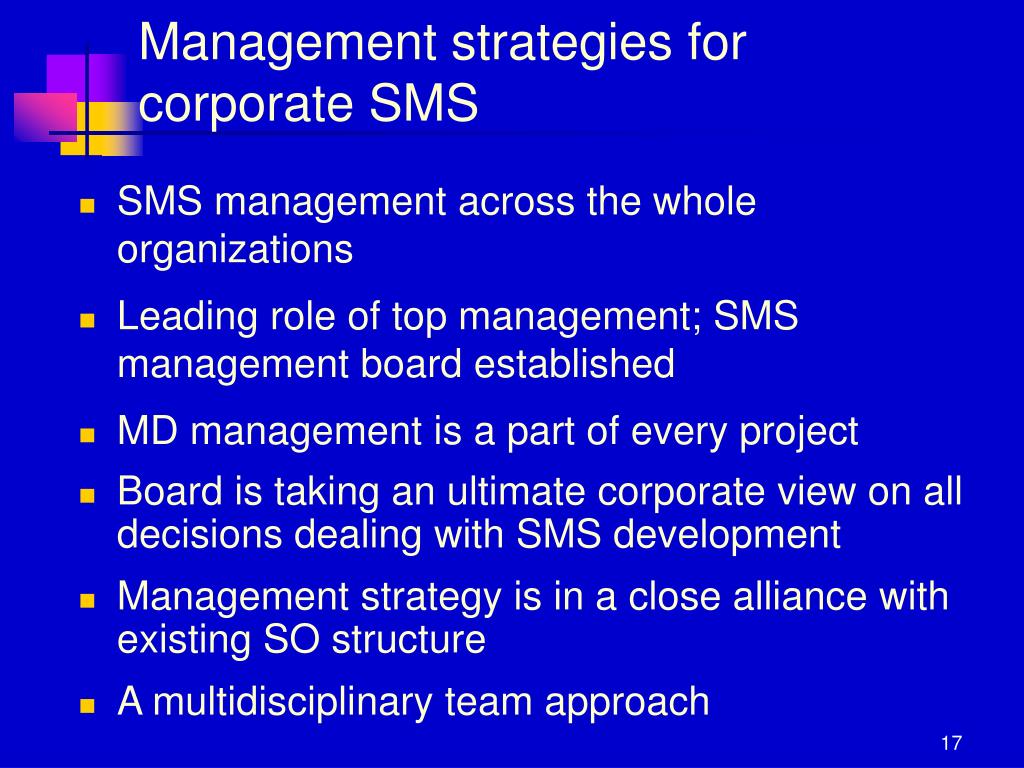 Management strategies for corporate SMS

- SMS management across the whole organizations
- Leading role of top management; SMS management board established
- MD management is a part of every project
- Board is taking an ultimate corporate view on all decisions dealing with SMS development
- Management strategy is in a close alliance with existing SO structure
- A multidisciplinary team approach

17